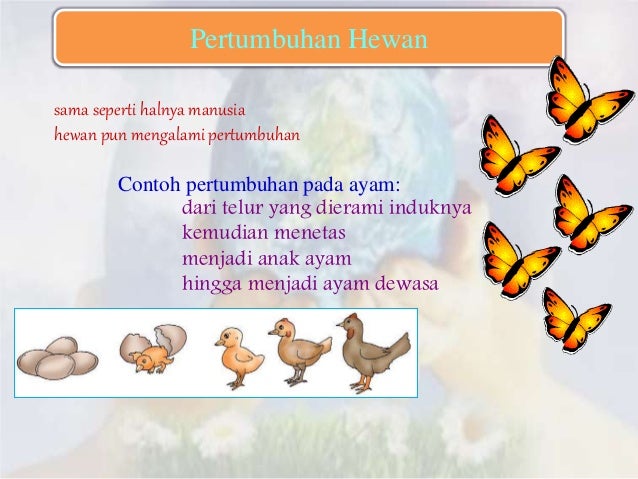 Pertumbuhan Hewan

sama seperti halnya manusia
hewan pun mengalami pertumbuhan

Contoh pertumbuhan pada ayam:
dari telur yang dierami induknya
kemudian menetas
menjadi anak ayam
hingga menjadi ayam dewasa